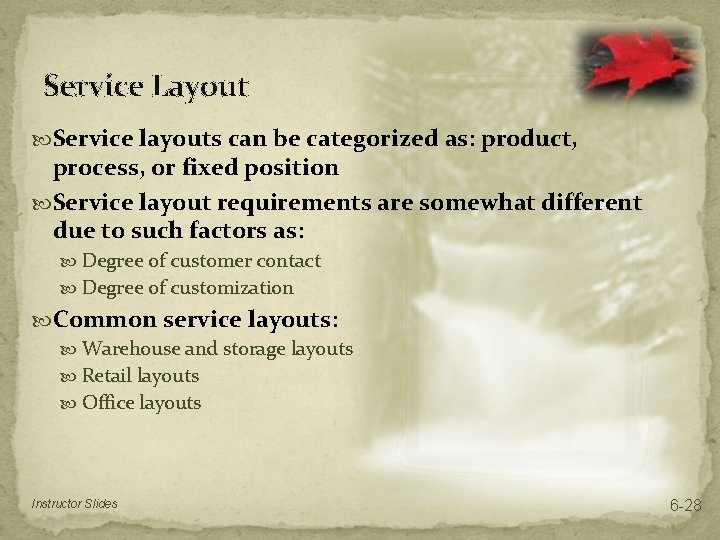 Service Layout

Service layouts can be categorized as: product, process, or fixed position

Service layout requirements are somewhat different due to such factors as:

Degree of customer contact

Degree of customization

Common service layouts:

Warehouse and storage layouts

Retail layouts

Office layouts

Instructor Slides

6-28